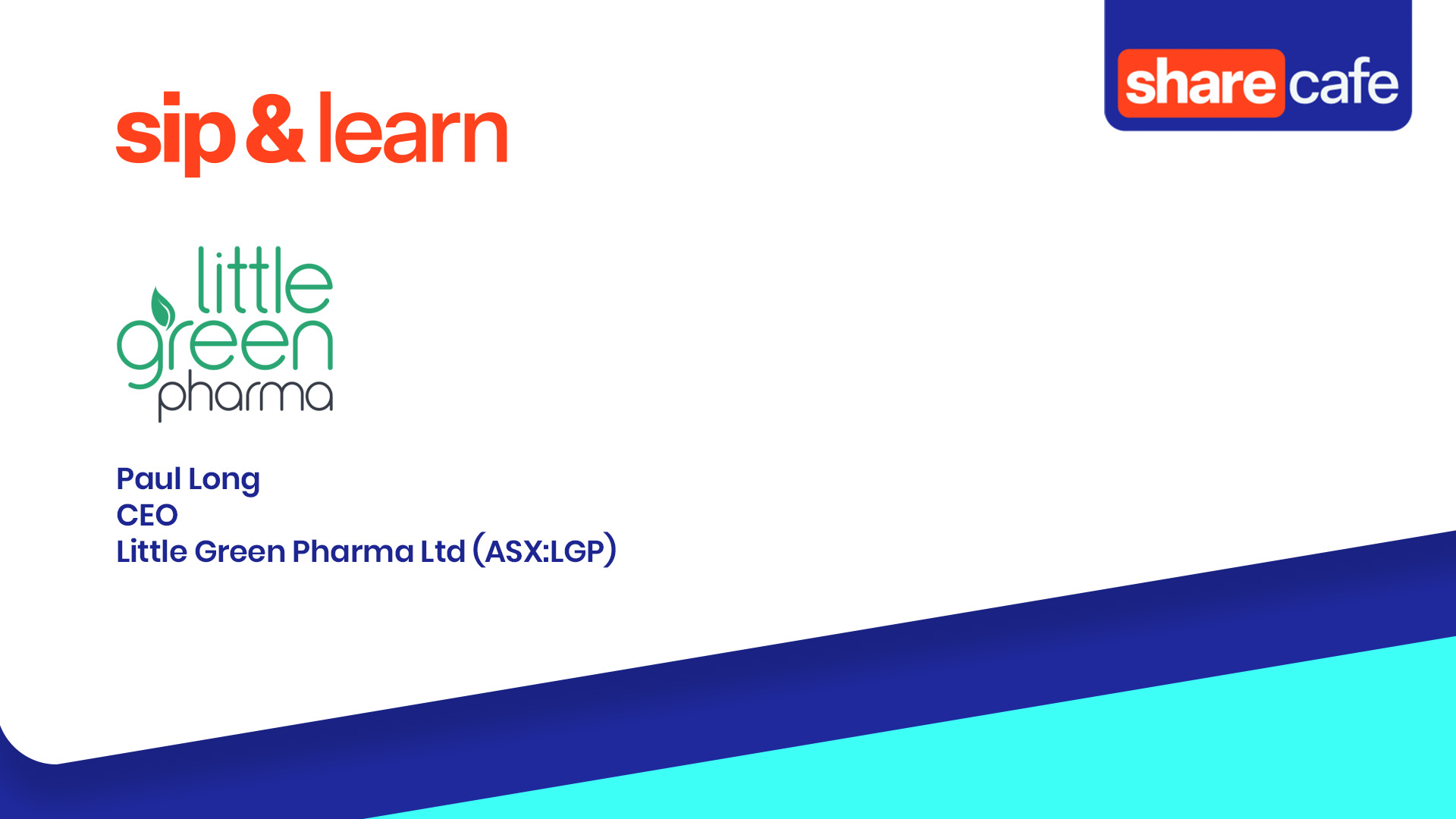 sip & learn

share cafe

little green pharma

Paul Long
CEO
Little Green Pharma Ltd (ASX:LGP)